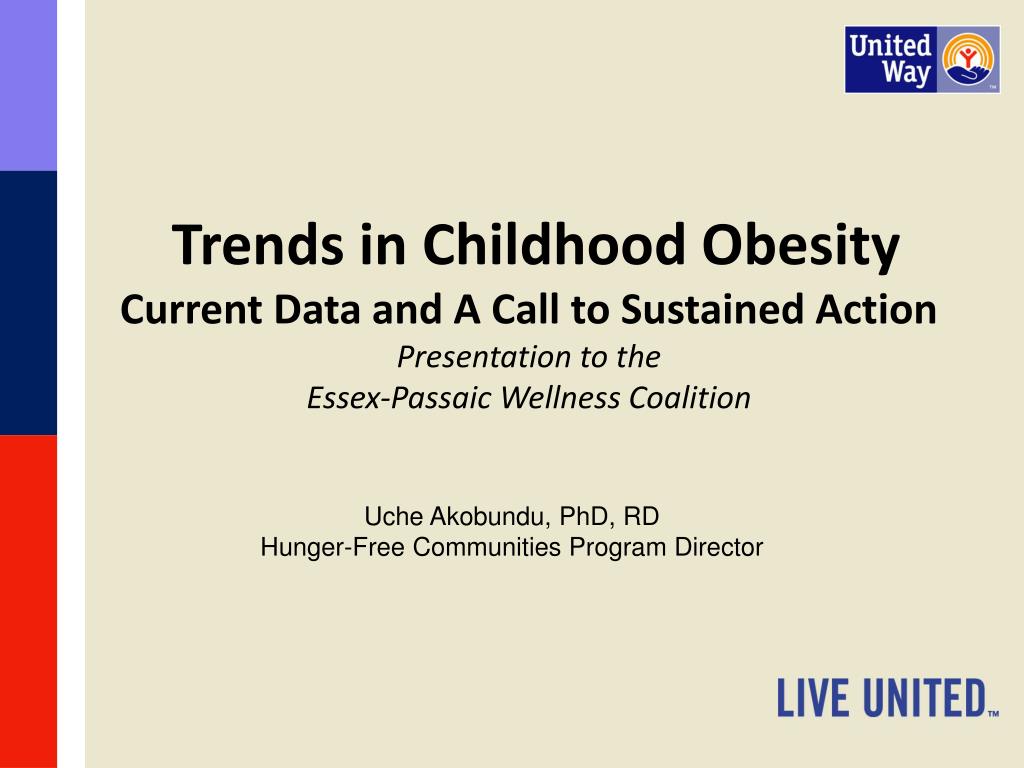 United Way

Trends in Childhood Obesity
Current Data and A Call to Sustained Action
Presentation to the
Essex-Passaic Wellness Coalition

Uche Akobundu, PhD, RD
Hunger-Free Communities Program Director

LIVE UNITED™